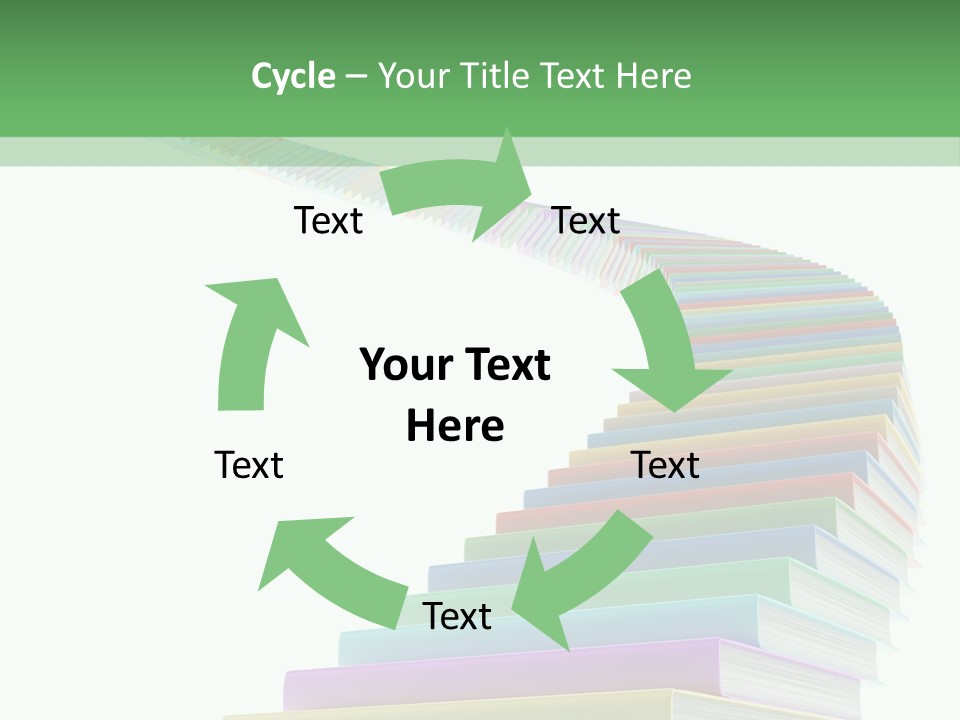 Cycle – Your Title Text Here

Text

Text

Your Text Here

Text

Text

Text